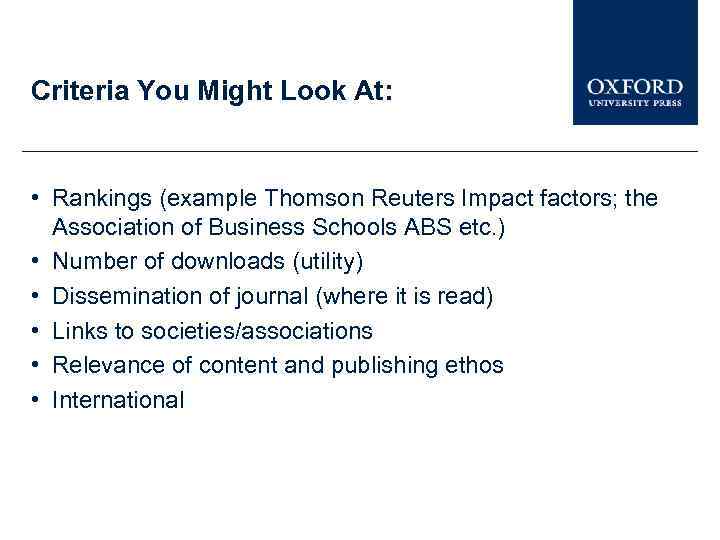 Criteria You Might Look At:

OXFORD
UNIVERSITY PRESS

• Rankings (example Thomson Reuters Impact factors; the Association of Business Schools ABS etc.)
• Number of downloads (utility)
• Dissemination of journal (where it is read)
• Links to societies/associations
• Relevance of content and publishing ethos
• International